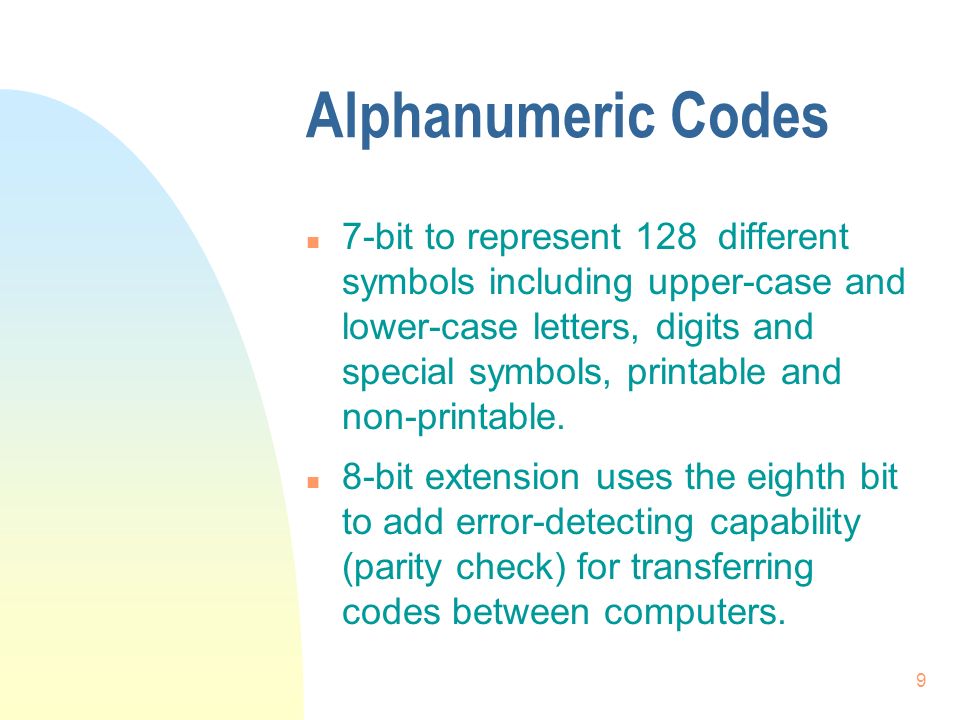 Alphanumeric Codes

- 7-bit to represent 128 different symbols including upper-case and lower-case letters, digits and special symbols, printable and non-printable.
- 8-bit extension uses the eighth bit to add error-detecting capability (parity check) for transferring codes between computers.

9